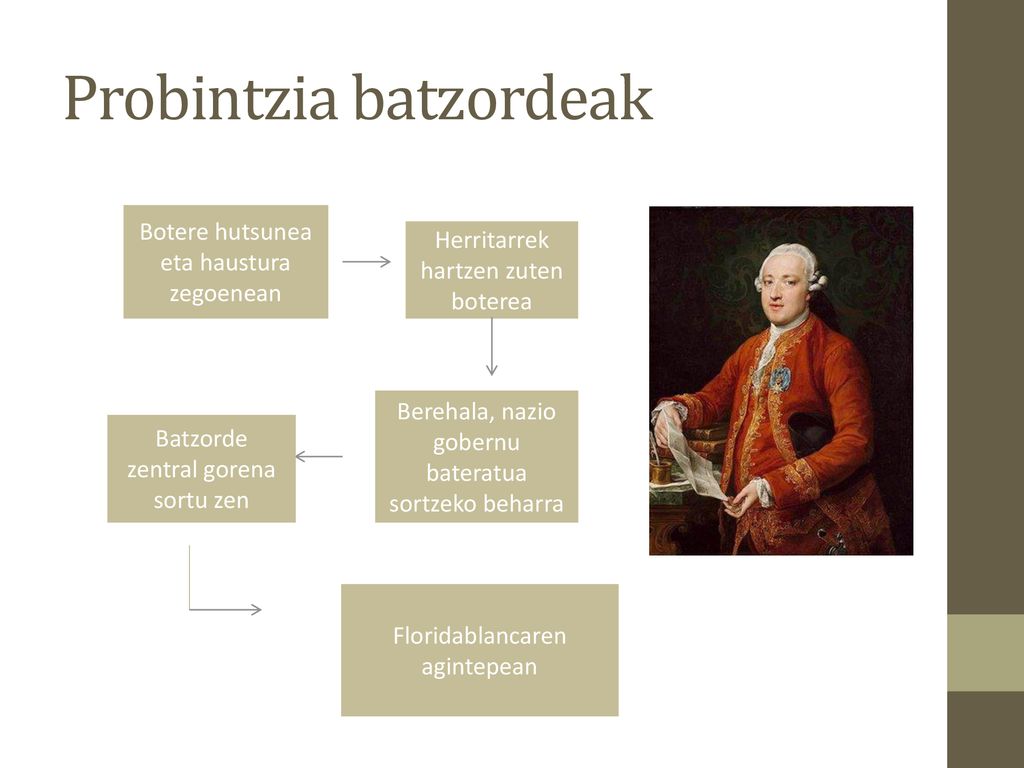 Probintzia batzordeak

Botere hutsunea eta haustura zegoenean

Herritarrek hartzen zuten boterea

Berehala, nazio gobernu bateratua sortzeko beharra

Batzorde zentral gorena sortu zen

Floridablancaren agintepean